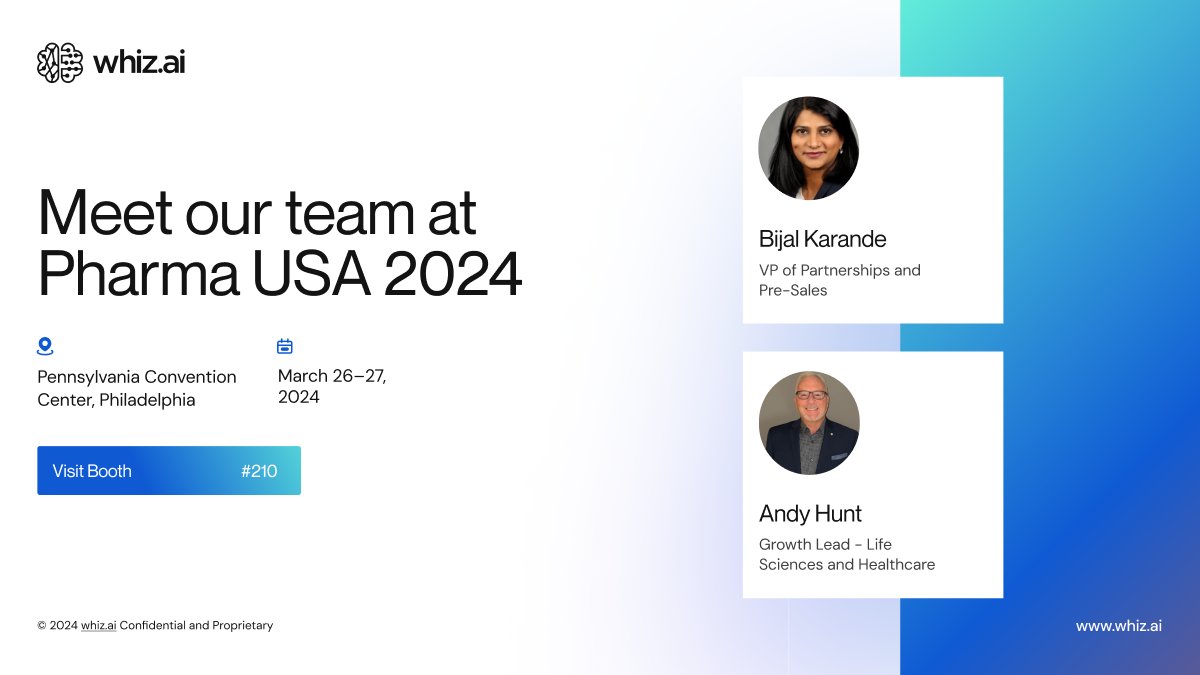 whiz.ai

Meet our team at Pharma USA 2024

Pennsylvania Convention Center, Philadelphia

March 26–27, 2024

Visit Booth #210

Bijal Karande
VP of Partnerships and Pre-Sales

Andy Hunt
Growth Lead - Life Sciences and Healthcare

© 2024 whiz.ai Confidential and Proprietary

www.whiz.ai